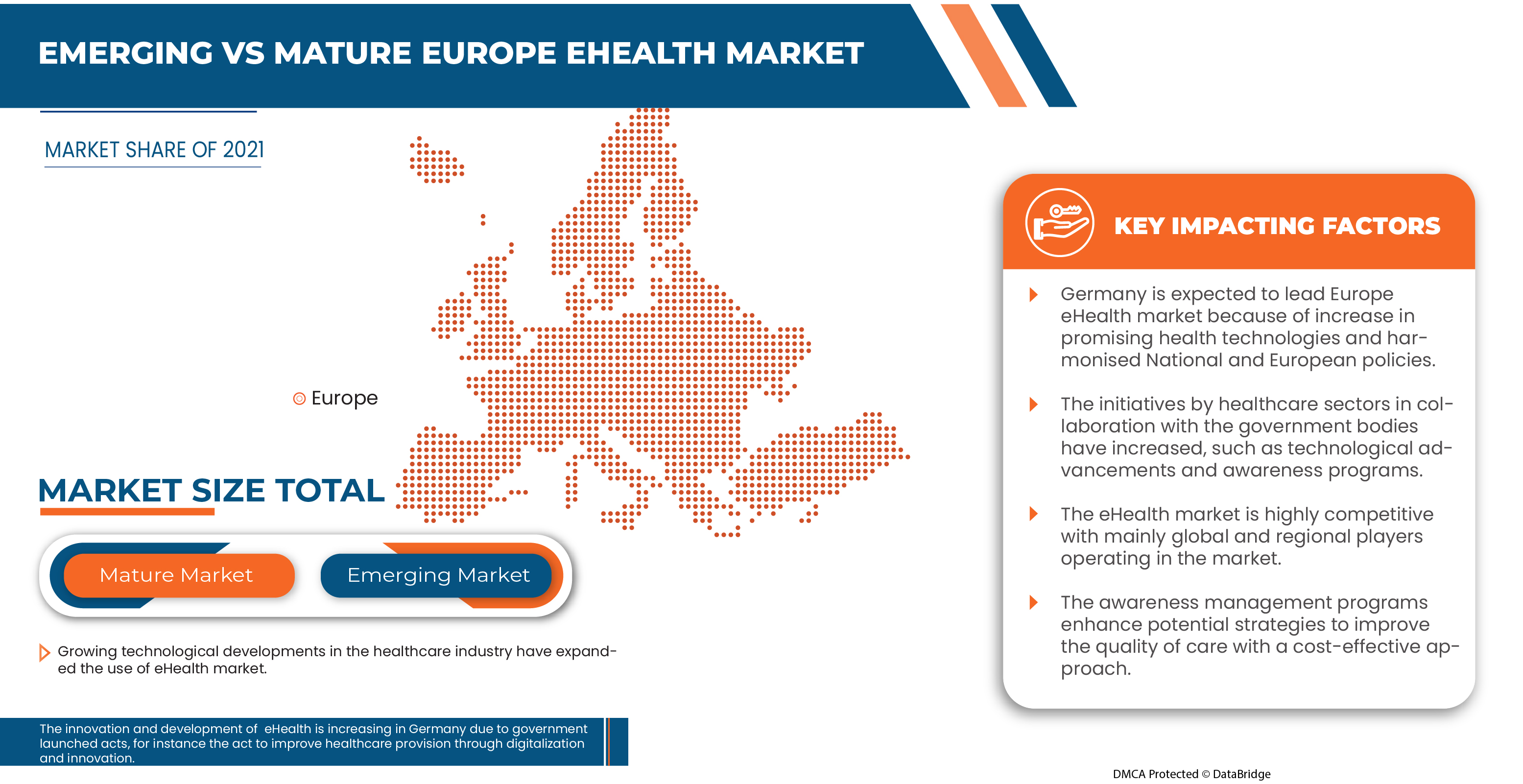 EMERGING VS MATURE EUROPE EHEALTH MARKET

MARKET SHARE OF 2021

Europe

MARKET SIZE TOTAL

Mature Market

Emerging Market

Growing technological developments in the healthcare industry have expanded the use of eHealth market.

The innovation and development of eHealth is increasing in Germany due to government launched acts, for instance the act to improve healthcare provision through digitalization and innovation.

KEY IMPACTING FACTORS

Germany is expected to lead Europe eHealth market because of increase in promising health technologies and harmonised National and European policies.

The initiatives by healthcare sectors in collaboration with the government bodies have increased, such as technological advancements and awareness programs.

The eHealth market is highly competitive with mainly global and regional players operating in the market.

The awareness management programs enhance potential strategies to improve the quality of care with a cost-effective approach.

DMCA Protected © DataBridge